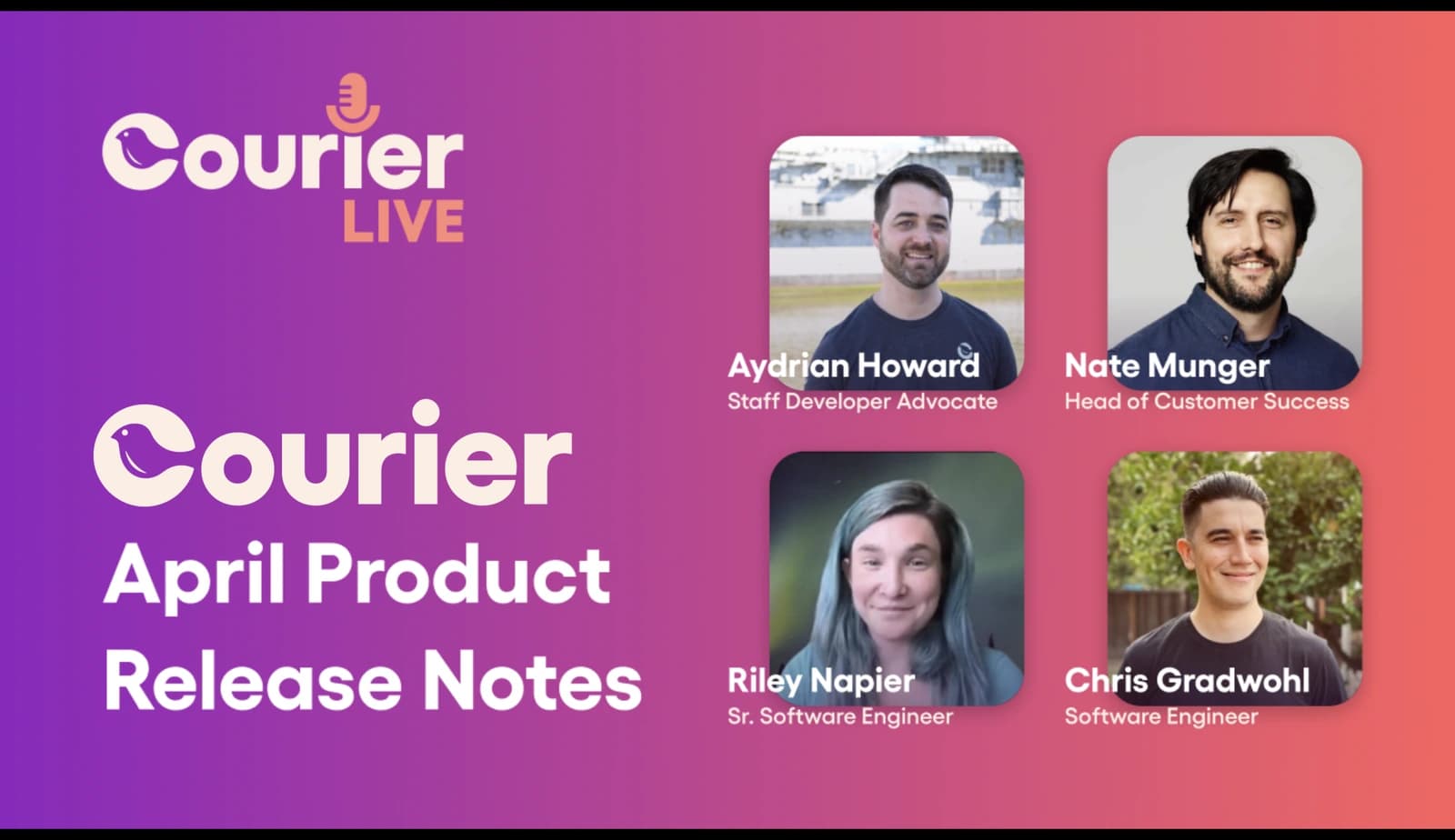 Courier LIVE

Courier
April Product Release Notes

Aydrian Howard
Staff Developer Advocate

Nate Munger
Head of Customer Success

Riley Napier
Sr. Software Engineer

Chris Gradwohl
Software Engineer